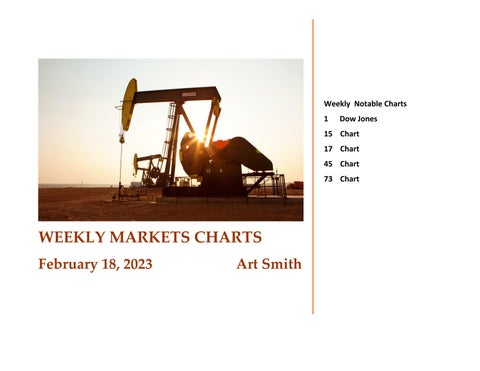 WEEKLY MARKETS CHARTS

February 18, 2023 Art Smith

Weekly Notable Charts

1 Dow Jones

15 Chart

17 Chart

45 Chart

73 Chart